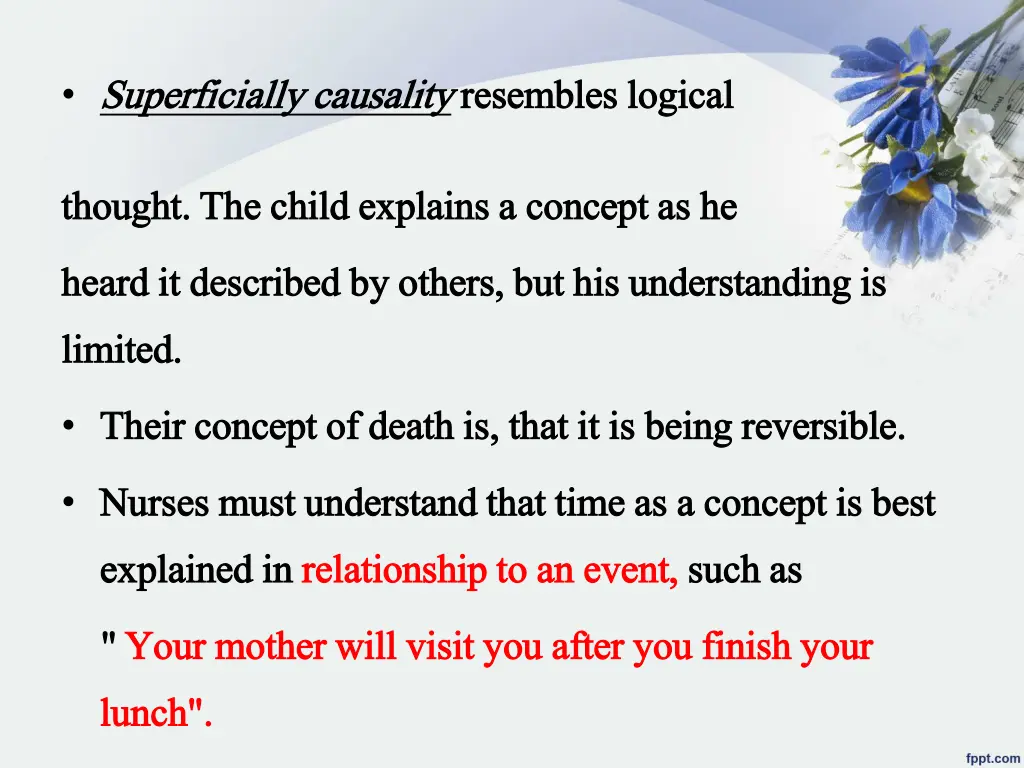 • Superficially causality resembles logical

thought. The child explains a concept as he heard it described by others, but his understanding is limited.

• Their concept of death is, that it is being reversible.

• Nurses must understand that time as a concept is best explained in relationship to an event, such as " Your mother will visit you after you finish your lunch".

fppt.com